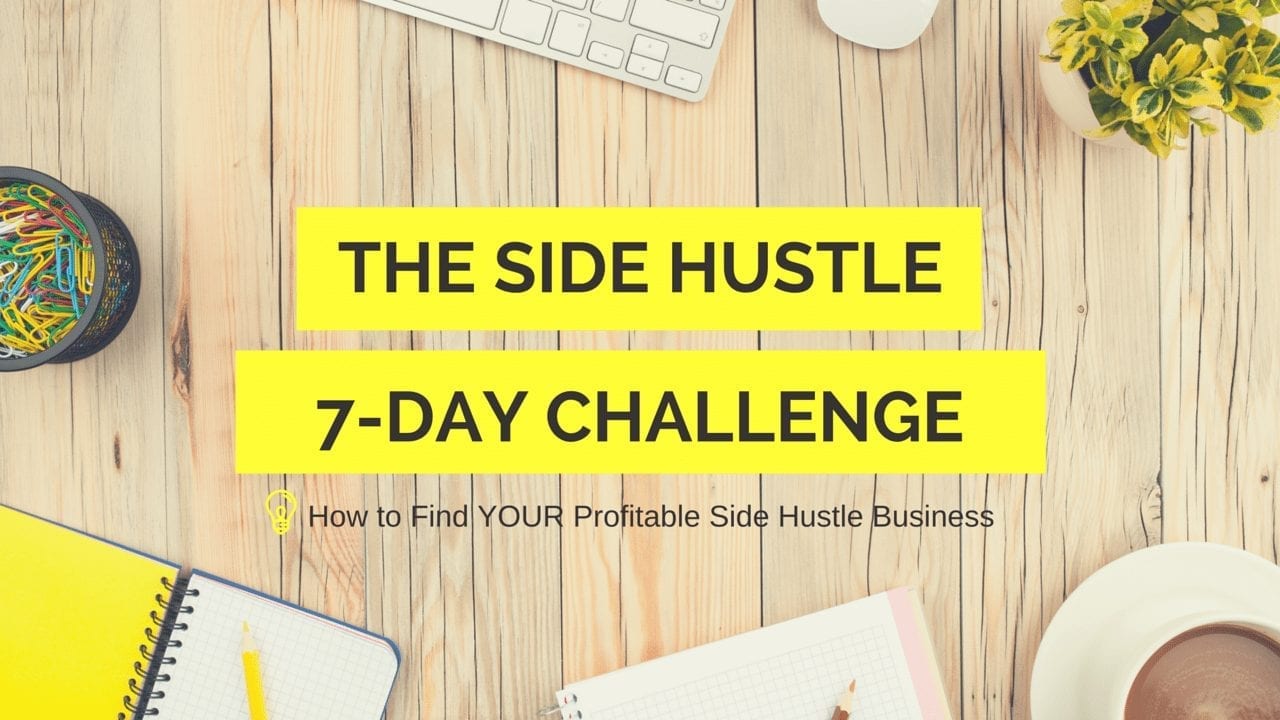 THE SIDE HUSTLE

7-DAY CHALLENGE

How to Find YOUR Profitable Side Hustle Business